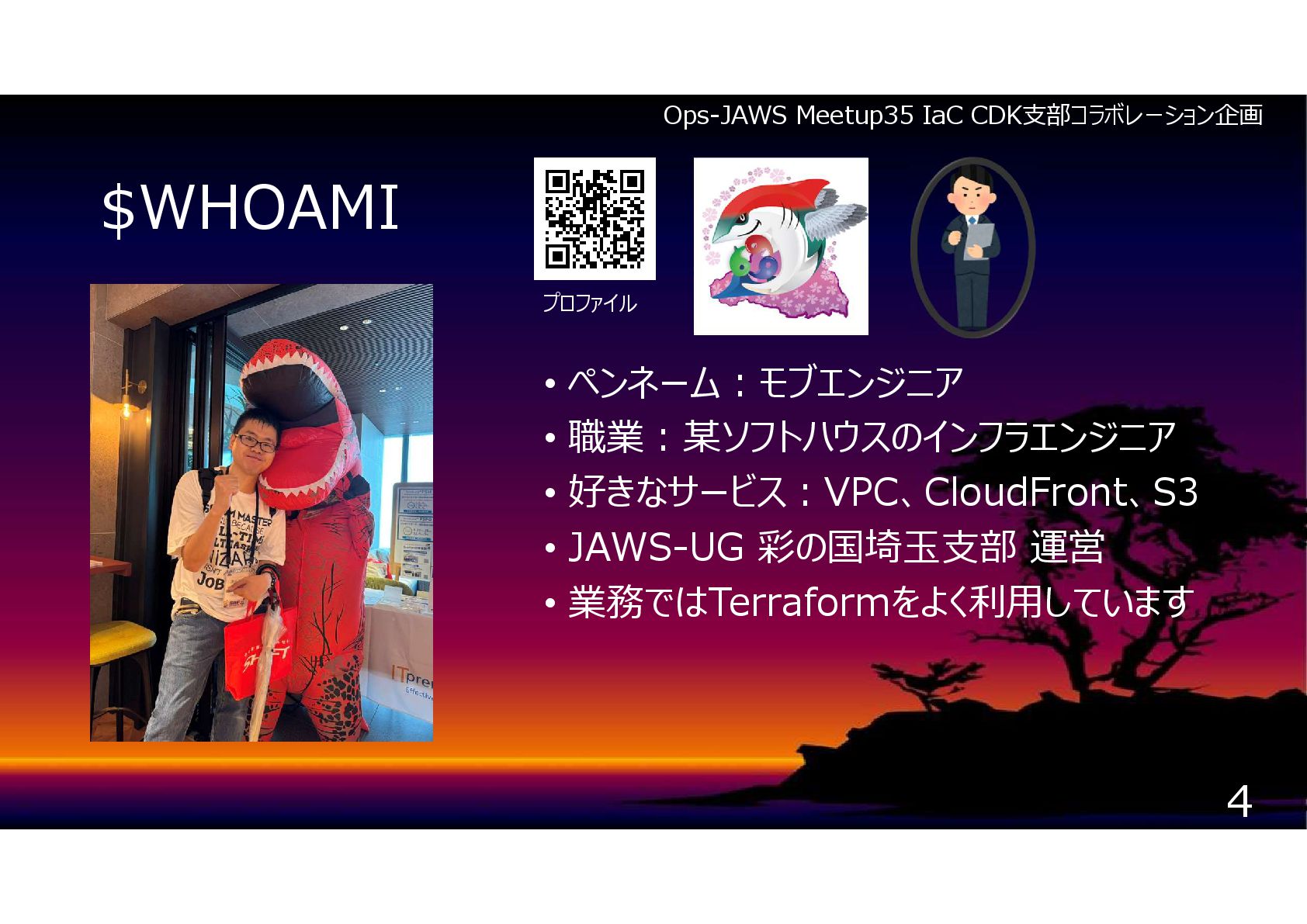 Ops-JAWS Meetup35 IaC CDK支部コラボレーション企画

$WHOAMI

プロファイル

• ペンネーム：モブエンジニア
• 職業：某ソフトハウスのインフラエンジニア
• 好きなサービス：VPC、CloudFront、S3
• JAWS-UG 彩の国埼玉支部 運営
• 業務ではTerraformをよく利用しています

4